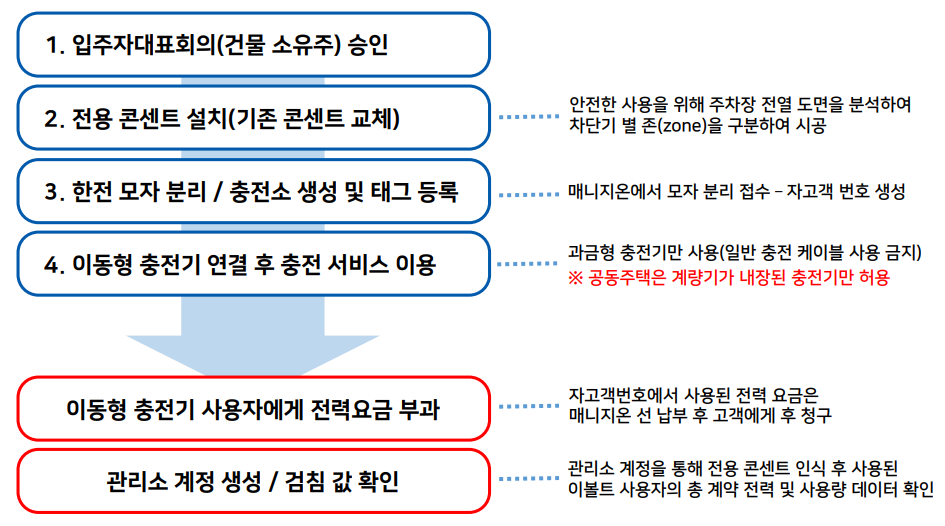 1. 입주자대표회의(건물 소유주) 승인

2. 전용 콘센트 설치(기존 콘센트 교체)

안전한 사용을 위해 주차장 전열 도면을 분석하여 차단기 별 존(zone)을 구분하여 시공

3. 한전 모자 분리 / 충전소 생성 및 태그 등록

매니지온에서 모자 분리 접수 – 자고객 번호 생성

4. 이동형 충전기 연결 후 충전 서비스 이용

과금형 충전기만 사용(일반 충전 케이블 사용 금지)
※ 공동주택은 계량기가 내장된 충전기만 허용

이동형 충전기 사용자에게 전력요금 부과

자고객번호에서 사용된 전력 요금은 매니지온 선 납부 후 고객에게 후 청구

관리소 계정 생성 / 검침 값 확인

관리소 계정을 통해 전용 콘센트 인식 후 사용된 이볼트 사용자의 총 계약 전력 및 사용량 데이터 확인